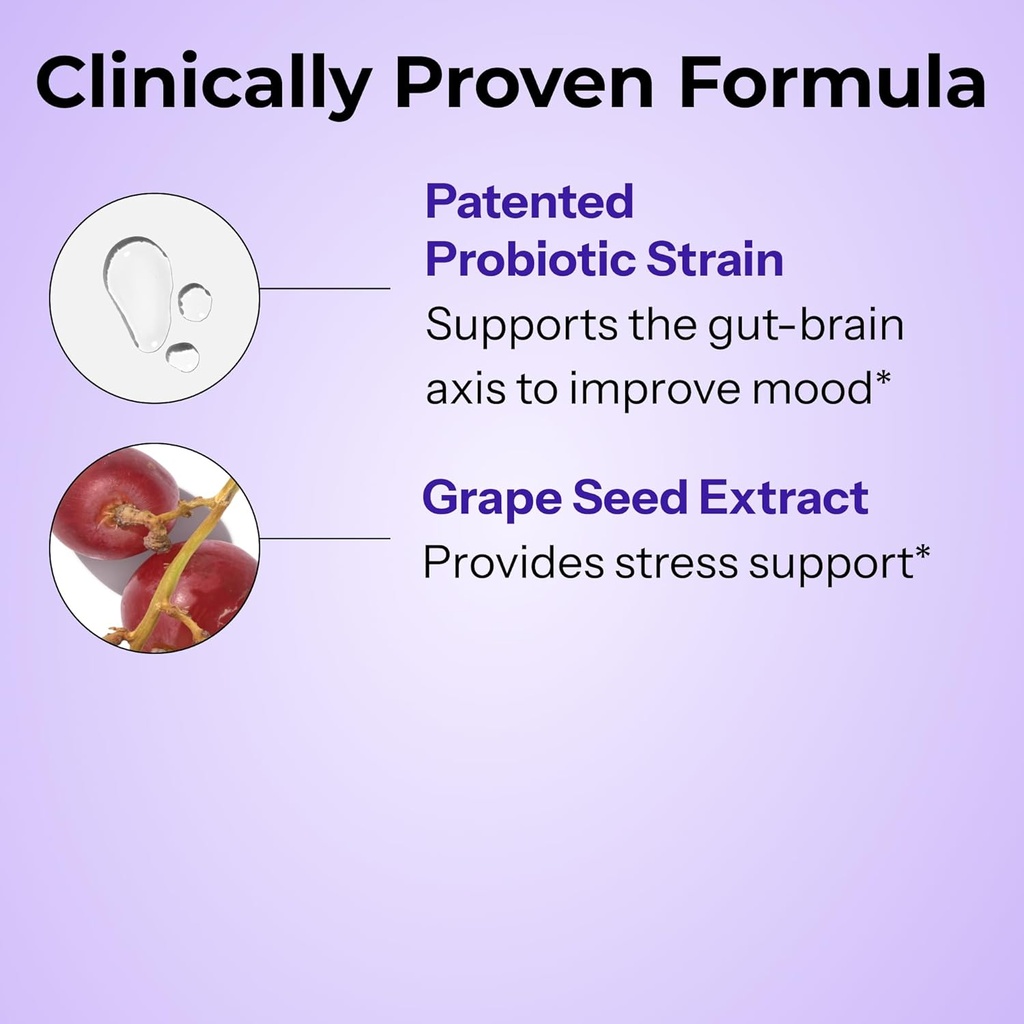 Clinically Proven Formula

Patented Probiotic Strain

Supports the gut-brain axis to improve mood*

Grape Seed Extract

Provides stress support*